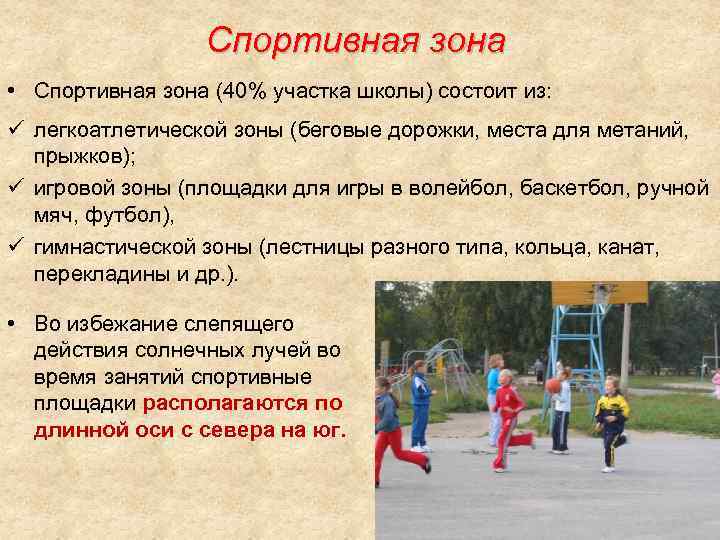 Спортивная зона

• Спортивная зона (40% участка школы) состоит из:

✓ легкоатлетической зоны (беговые дорожки, места для метаний, прыжков);

✓ игровой зоны (площадки для игры в волейбол, баскетбол, ручной мяч, футбол),

✓ гимнастической зоны (лестницы разного типа, кольца, канат, перекладины и др.).

• Во избежание слепящего действия солнечных лучей во время занятий спортивные площадки располагаются по длинной оси с севера на юг.